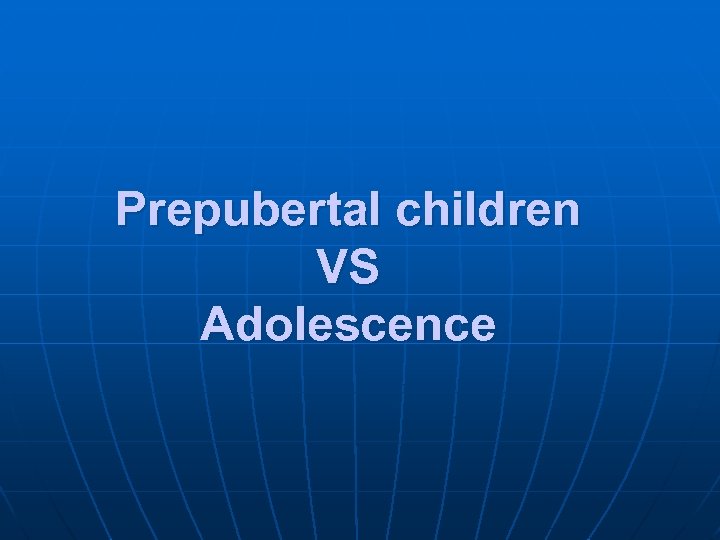 Prepubertal children
VS
Adolescence